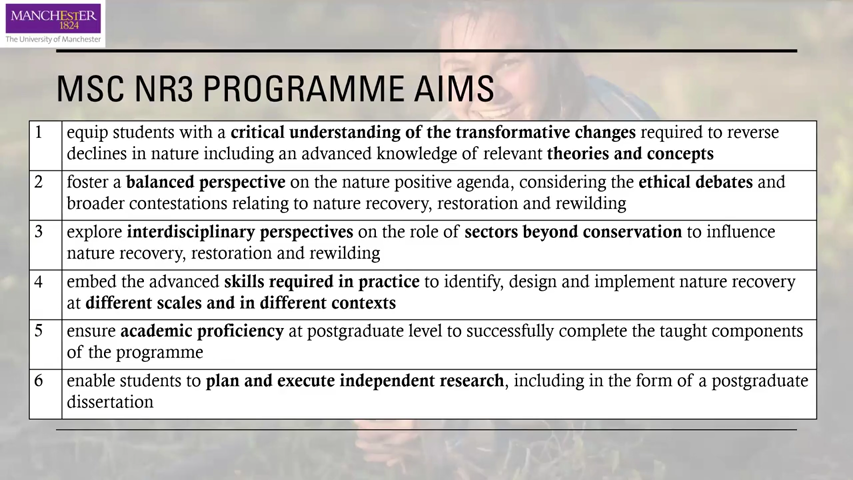 MANCHESTER
1824
The University of Manchester

MSC NR3 PROGRAMME AIMS

| | |
|---|---|
| 1 | equip students with a **critical understanding of the transformative changes** required to reverse declines in nature including an advanced knowledge of relevant **theories and concepts** |
| 2 | foster a **balanced perspective** on the nature positive agenda, considering the **ethical debates** and broader contestations relating to nature recovery, restoration and rewilding |
| 3 | explore **interdisciplinary perspectives** on the role of **sectors beyond conservation** to influence nature recovery, restoration and rewilding |
| 4 | embed the advanced **skills required in practice** to identify, design and implement nature recovery at **different scales and in different contexts** |
| 5 | ensure **academic proficiency** at postgraduate level to successfully complete the taught components of the programme |
| 6 | enable students to **plan and execute independent research**, including in the form of a postgraduate dissertation |